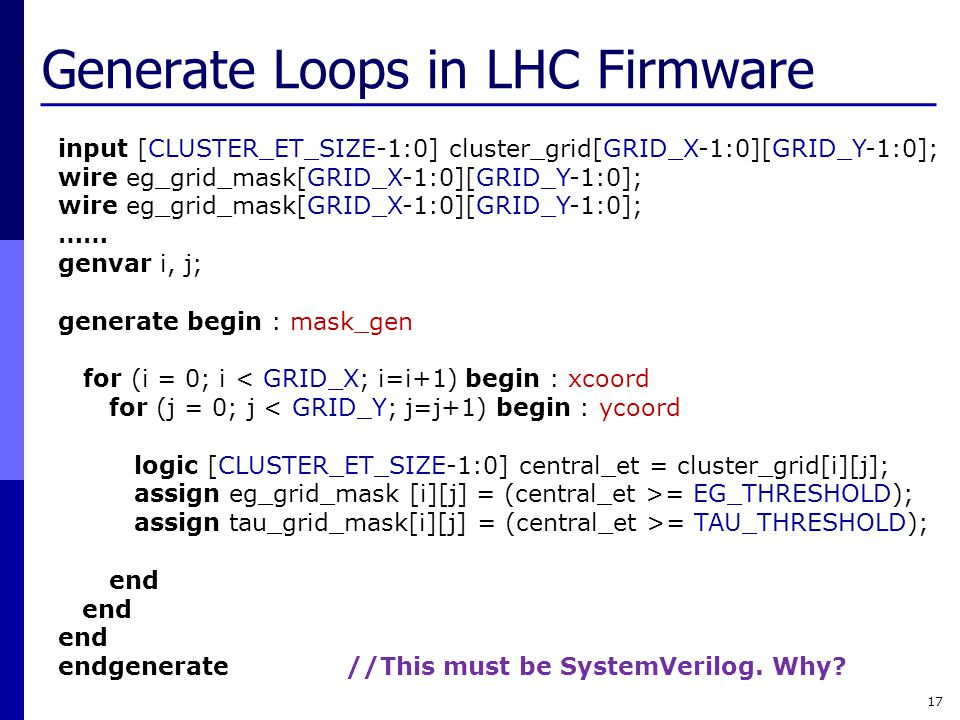 Generate Loops in LHC Firmware

input [CLUSTER_ET_SIZE-1:0] cluster_grid[GRID_X-1:0][GRID_Y-1:0];
wire eg_grid_mask[GRID_X-1:0][GRID_Y-1:0];
wire eg_grid_mask[GRID_X-1:0][GRID_Y-1:0];
……
genvar i, j;

generate begin : mask_gen

for (i = 0; i < GRID_X; i=i+1) begin : xcoord
for (j = 0; j < GRID_Y; j=j+1) begin : ycoord

logic [CLUSTER_ET_SIZE-1:0] central_et = cluster_grid[i][j];
assign eg_grid_mask [i][j] = (central_et >= EG_THRESHOLD);
assign tau_grid_mask[i][j] = (central_et >= TAU_THRESHOLD);

end
end
end
endgenerate //This must be SystemVerilog. Why?

17